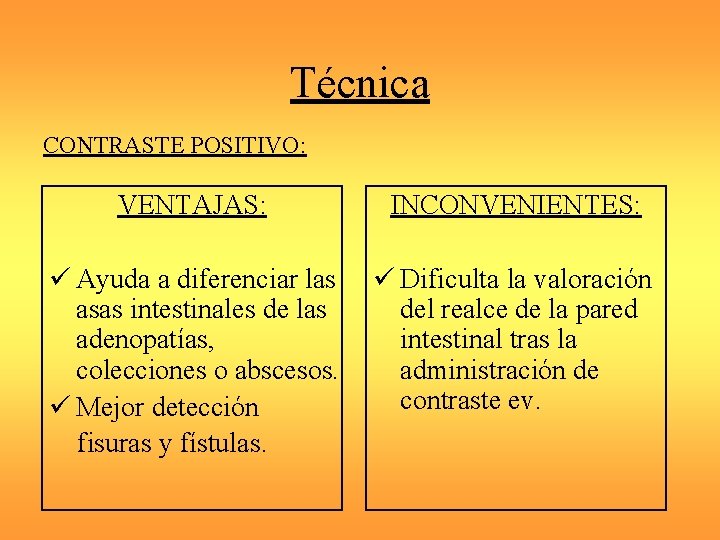 Técnica

CONTRASTE POSITIVO:

VENTAJAS:

✓ Ayuda a diferenciar las asas intestinales de las adenopatías, colecciones o abscesos.

✓ Mejor detección fisuras y fístulas.

INCONVENIENTES:

✓ Dificulta la valoración del realce de la pared intestinal tras la administración de contraste ev.